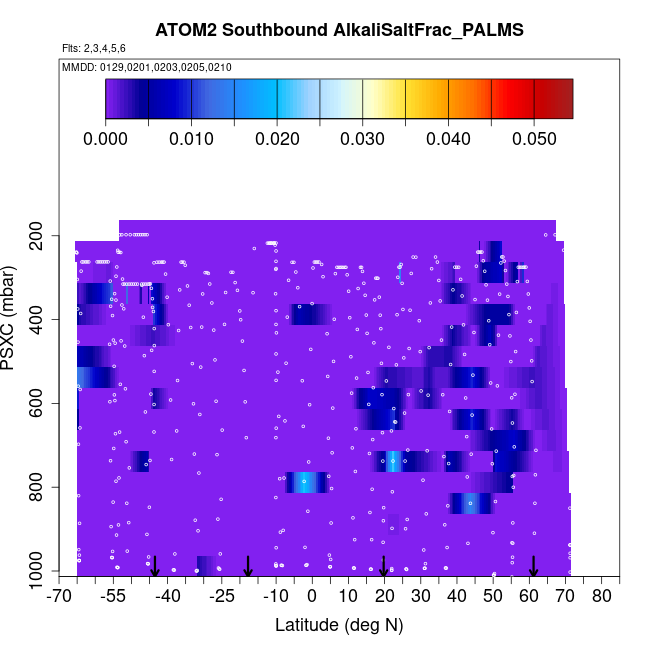 ATOM2 Southbound AlkaliSaltFrac_PALMS

Flts: 2,3,4,5,6

MMDD: 0129,0201,0203,0205,0210

0.000 0.010 0.020 0.030 0.040 0.050

PSXC (mbar)

200
400
600
800
1000

-70 -55 -40 -25 -10 0 10 20 30 40 50 60 70 80

Latitude (deg N)